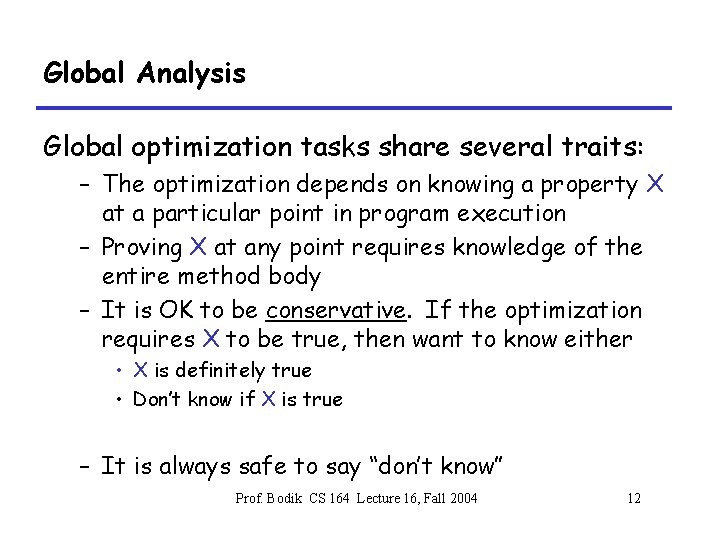 Global Analysis

Global optimization tasks share several traits:

– The optimization depends on knowing a property X at a particular point in program execution
– Proving X at any point requires knowledge of the entire method body
– It is OK to be conservative. If the optimization requires X to be true, then want to know either
  • X is definitely true
  • Don't know if X is true

– It is always safe to say "don't know"

Prof. Bodik CS 164 Lecture 16, Fall 2004

12